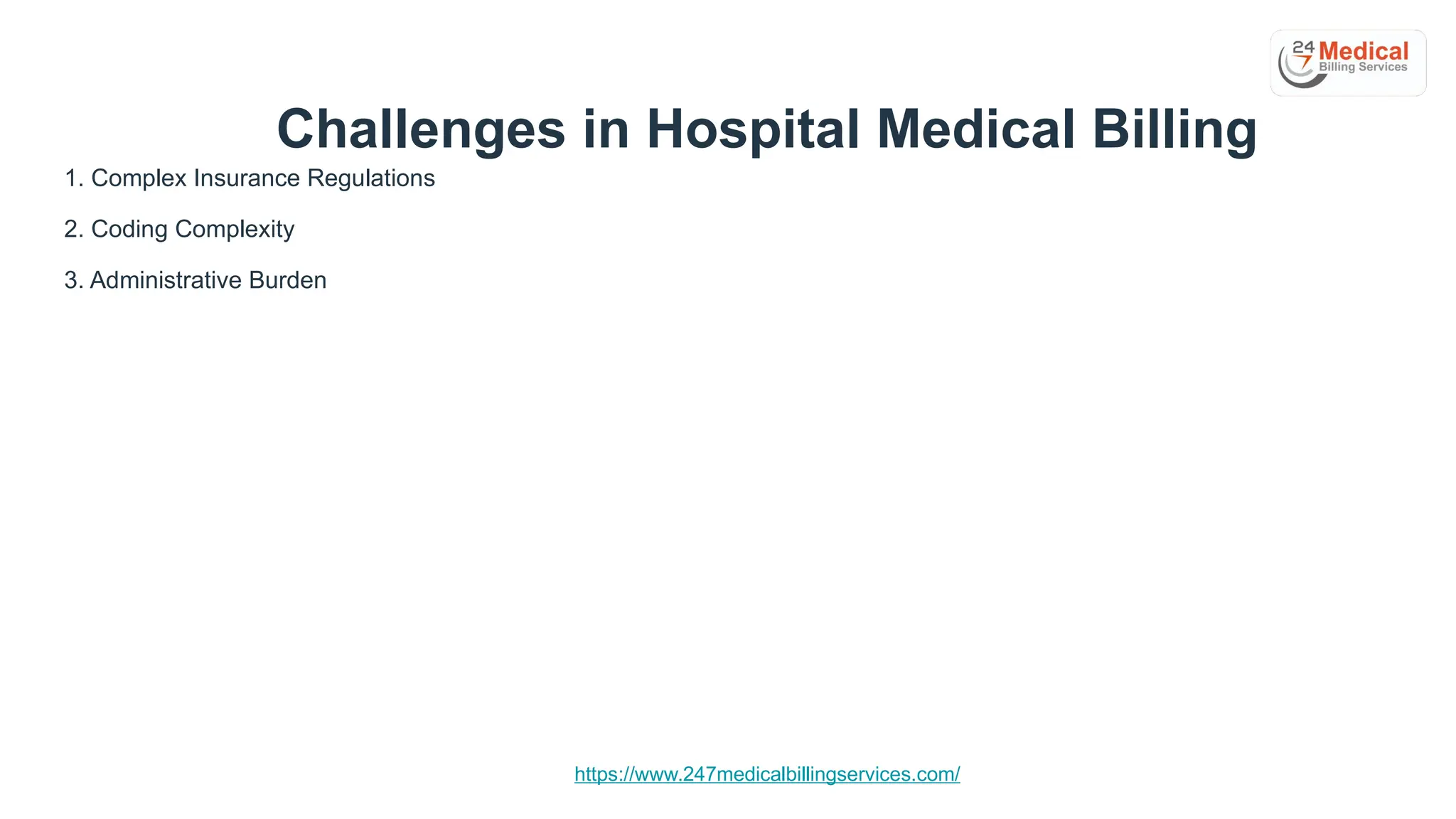 24 7 Medical Billing Services

Challenges in Hospital Medical Billing

1. Complex Insurance Regulations

2. Coding Complexity

3. Administrative Burden

https://www.247medicalbillingservices.com/